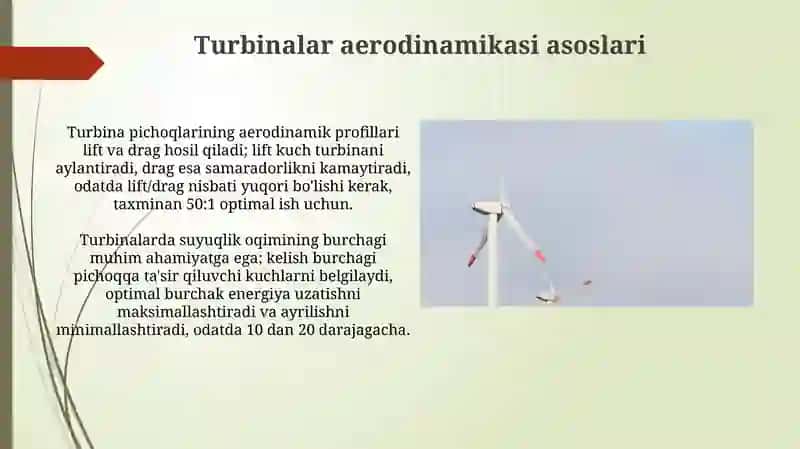 Turbinalar aerodinamikasi asoslari

Turbina pichoqlarining aerodinamik profillari lift va drag hosil qiladi; lift kuch turbinani aylantiradi, drag esa samaradorlikni kamaytiradi, odatda lift/drag nisbati yuqori bo'lishi kerak, taxminan 50:1 optimal ish uchun.

Turbinalarda suyuqlik oqimining burchagi muhim ahamiyatga ega; kelish burchagi pichoqqa ta'sir qiluvchi kuchlarni belgilaydi, optimal burchak energiya uzatishni maksimallashtiradi va ayrilishni minimallashtiradi, odatda 10 dan 20 darajagacha.